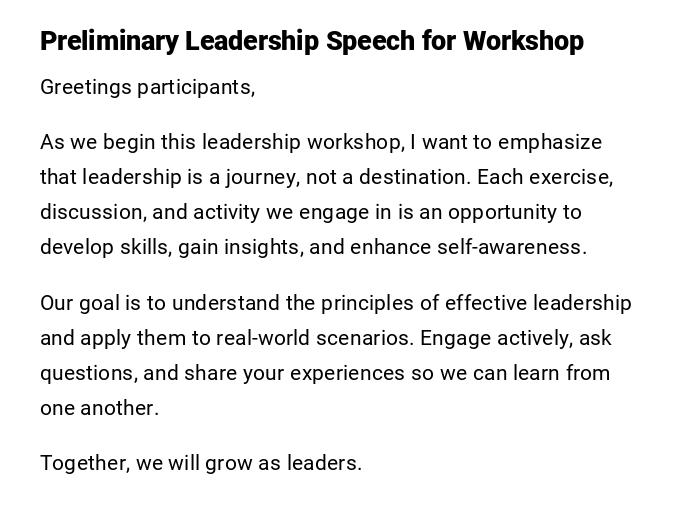 Preliminary Leadership Speech for Workshop

Greetings participants,

As we begin this leadership workshop, I want to emphasize that leadership is a journey, not a destination. Each exercise, discussion, and activity we engage in is an opportunity to develop skills, gain insights, and enhance self-awareness.

Our goal is to understand the principles of effective leadership and apply them to real-world scenarios. Engage actively, ask questions, and share your experiences so we can learn from one another.

Together, we will grow as leaders.